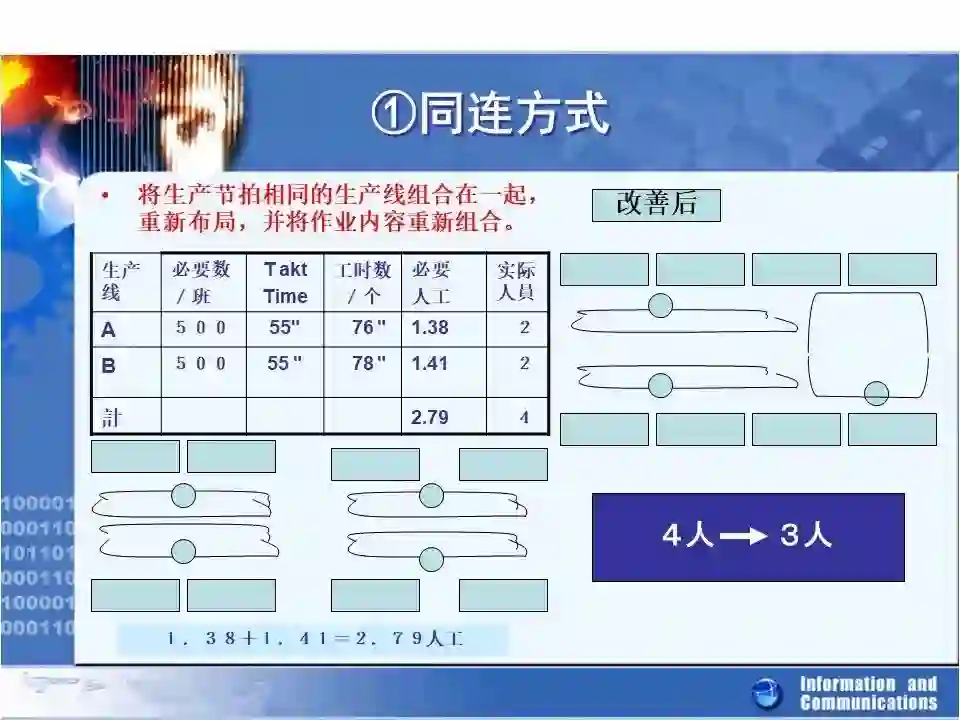 ①同连方式

• 将生产节拍相同的生产线组合在一起，重新布局，并将作业内容重新组合。

改善后

| 生产线 | 必要数／班 | Takt Time | 工时数／个 | 必要人工 | 实际人员 |
|---|---|---|---|---|---|
| A | ５００ | 55" | 76" | 1.38 | 2 |
| B | ５００ | 55" | 78" | 1.41 | 2 |
| 計 | | | | 2.79 | 4 |

4人 → 3人

１．３８＋１．４１＝２．７９人工

100001
000110
101101
000110
100001
000110

Information and Communications